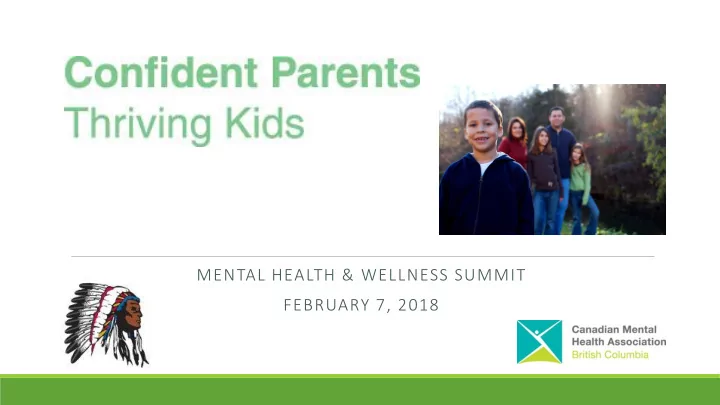 Confident Parents
Thriving Kids

MENTAL HEALTH & WELLNESS SUMMIT
FEBRUARY 7, 2018

Canadian Mental Health Association
British Columbia